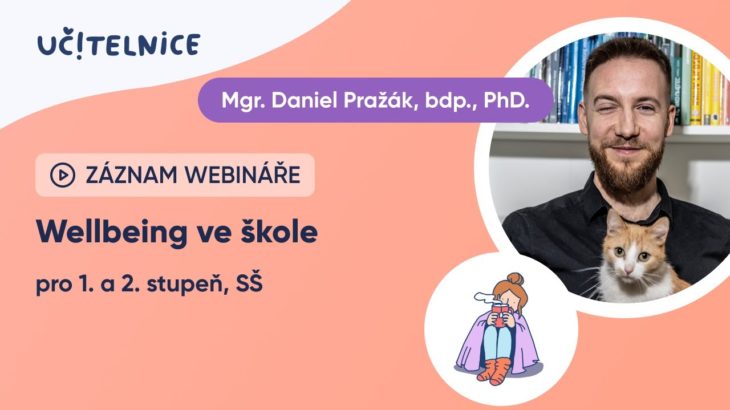 UČ!TELNICE

Mgr. Daniel Pražák, bdp., PhD.

ZÁZNAM WEBINÁŘE

Wellbeing ve škole

pro 1. a 2. stupeň, SŠ